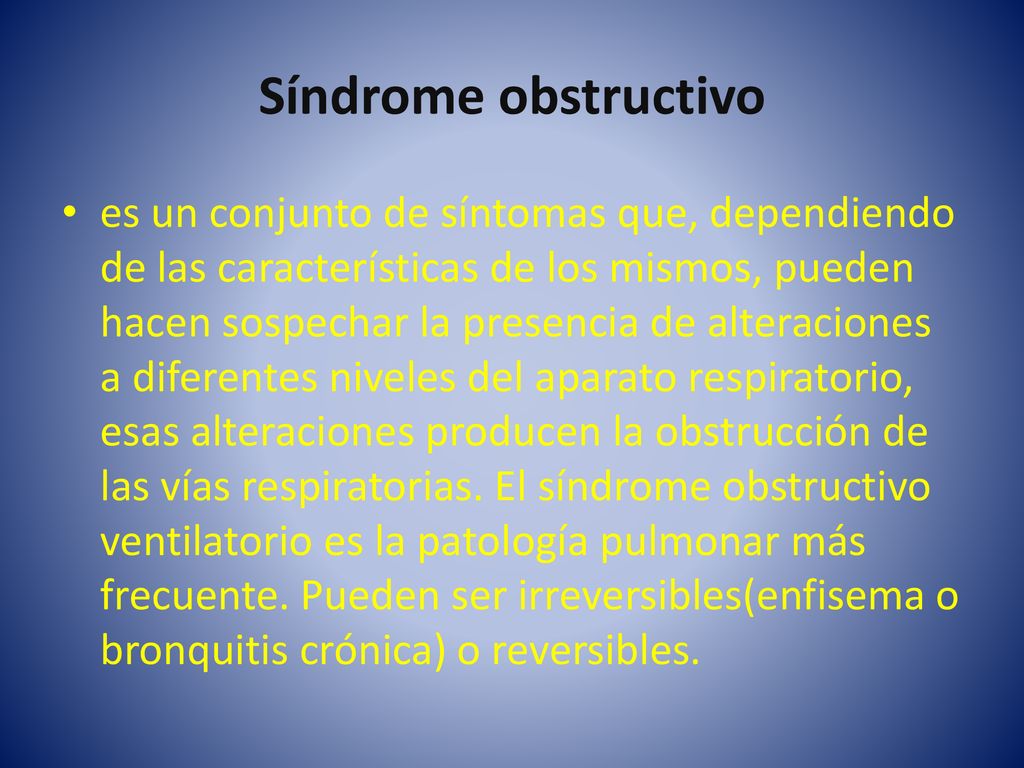 Síndrome obstructivo

• es un conjunto de síntomas que, dependiendo de las características de los mismos, pueden hacen sospechar la presencia de alteraciones a diferentes niveles del aparato respiratorio, esas alteraciones producen la obstrucción de las vías respiratorias. El síndrome obstructivo ventilatorio es la patología pulmonar más frecuente. Pueden ser irreversibles(enfisema o bronquitis crónica) o reversibles.